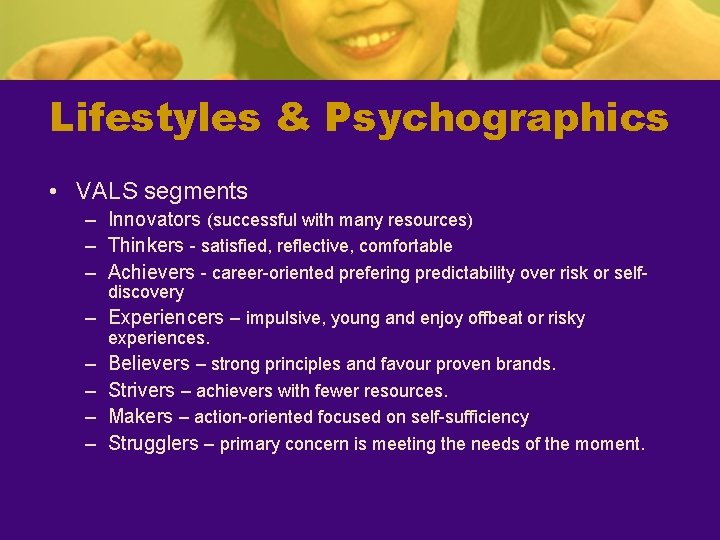 Lifestyles & Psychographics

• VALS segments
 – Innovators (successful with many resources)
 – Thinkers - satisfied, reflective, comfortable
 – Achievers - career-oriented prefering predictability over risk or self-discovery
 – Experiencers – impulsive, young and enjoy offbeat or risky experiences.
 – Believers – strong principles and favour proven brands.
 – Strivers – achievers with fewer resources.
 – Makers – action-oriented focused on self-sufficiency
 – Strugglers – primary concern is meeting the needs of the moment.